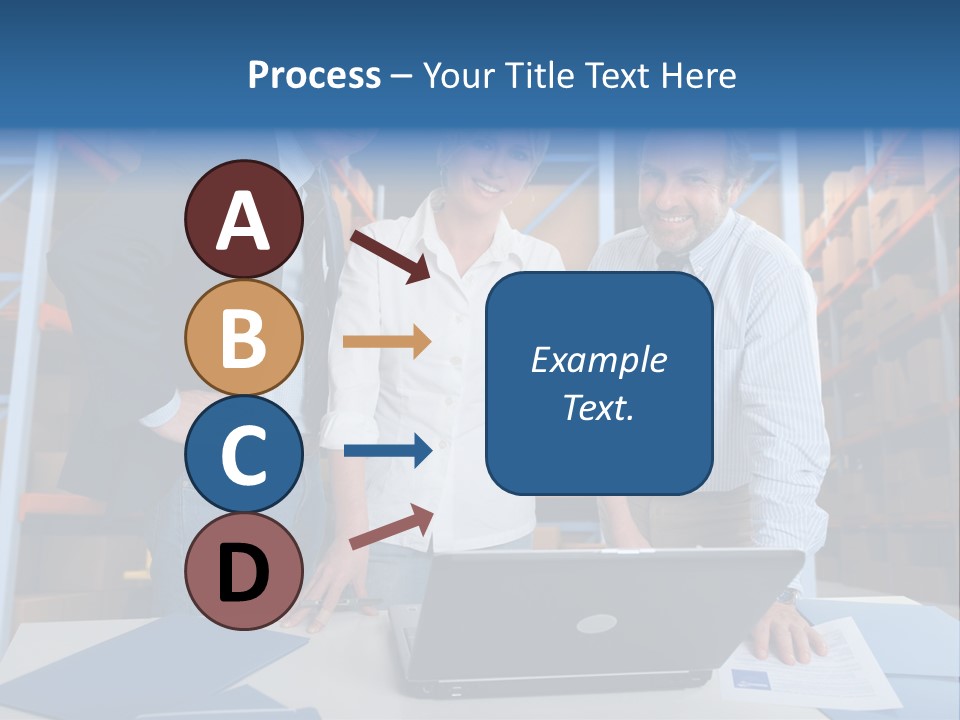 Process – Your Title Text Here

A

B

C

D

Example Text.